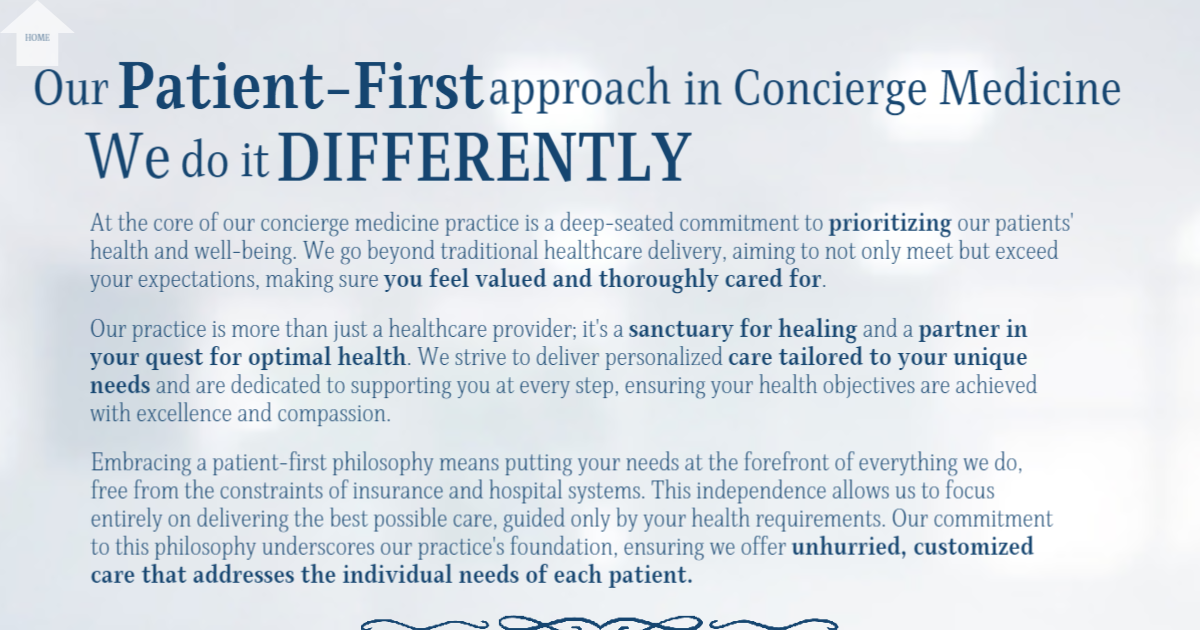 HOME

Our Patient-First approach in Concierge Medicine

We do it DIFFERENTLY

At the core of our concierge medicine practice is a deep-seated commitment to prioritizing our patients' health and well-being. We go beyond traditional healthcare delivery, aiming to not only meet but exceed your expectations, making sure you feel valued and thoroughly cared for.

Our practice is more than just a healthcare provider; it's a sanctuary for healing and a partner in your quest for optimal health. We strive to deliver personalized care tailored to your unique needs and are dedicated to supporting you at every step, ensuring your health objectives are achieved with excellence and compassion.

Embracing a patient-first philosophy means putting your needs at the forefront of everything we do, free from the constraints of insurance and hospital systems. This independence allows us to focus entirely on delivering the best possible care, guided only by your health requirements. Our commitment to this philosophy underscores our practice's foundation, ensuring we offer unhurried, customized care that addresses the individual needs of each patient.